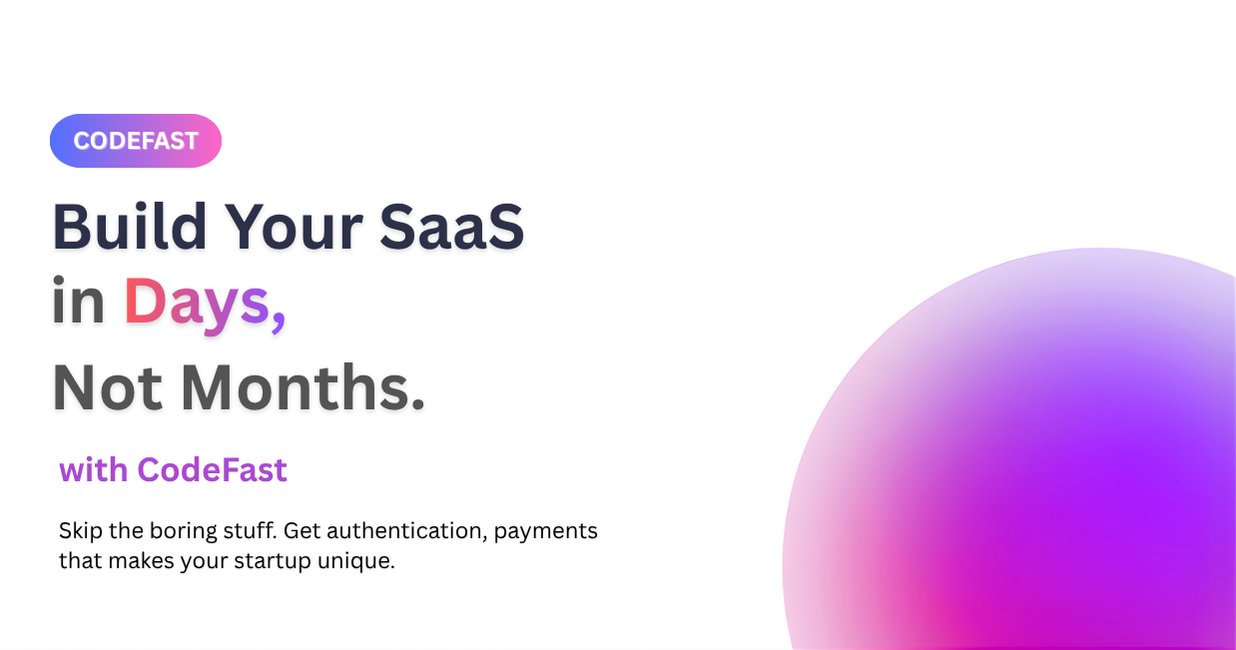 CODEFAST

Build Your SaaS
in Days,
Not Months.

with CodeFast

Skip the boring stuff. Get authentication, payments that makes your startup unique.